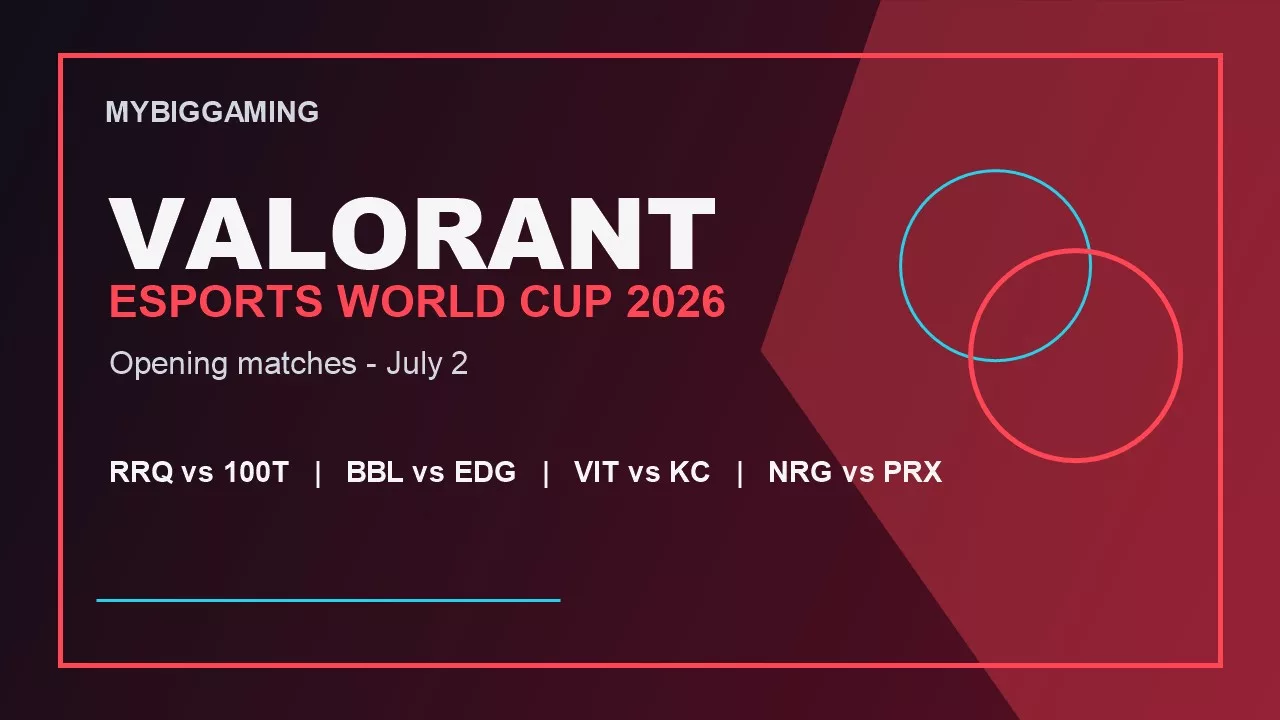 MYBIGGAMING

VALORANT
ESPORTS WORLD CUP 2026

Opening matches - July 2

RRQ vs 100T | BBL vs EDG | VIT vs KC | NRG vs PRX